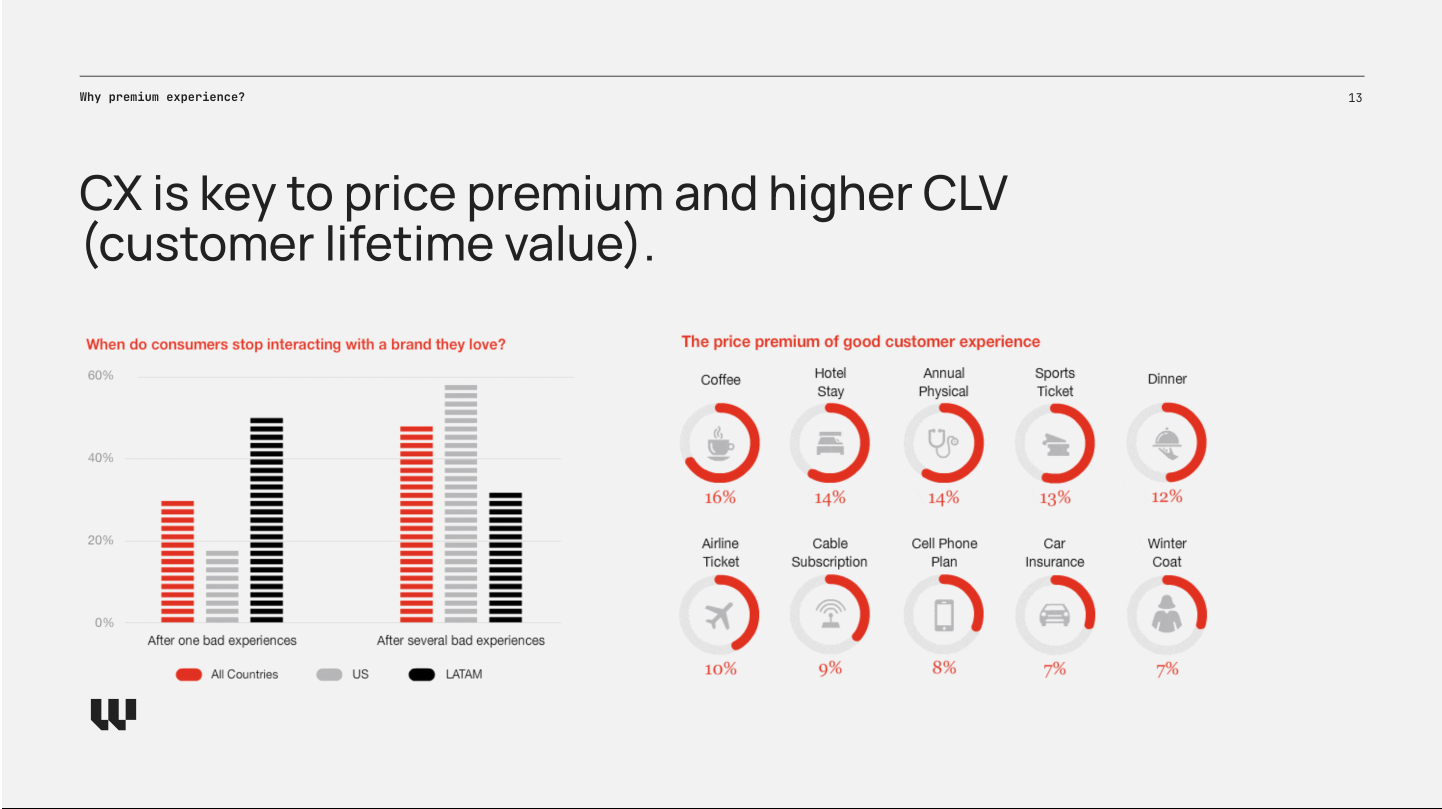 Why premium experience?

13

CX is key to price premium and higher CLV (customer lifetime value).

When do consumers stop interacting with a brand they love?

60%

40%

20%

0%

After one bad experiences

After several bad experiences

All Countries

US

LATAM

The price premium of good customer experience

Coffee

16%

Hotel Stay

14%

Annual Physical

14%

Sports Ticket

13%

Dinner

12%

Airline Ticket

10%

Cable Subscription

9%

Cell Phone Plan

8%

Car Insurance

7%

Winter Coat

7%